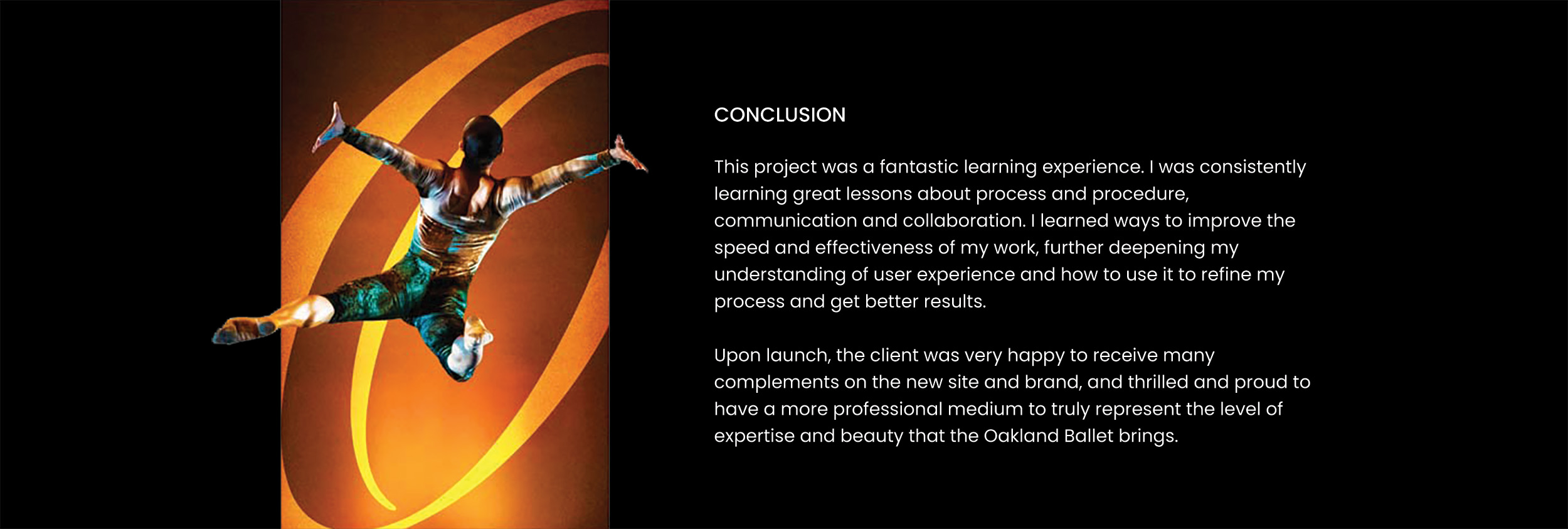 CONCLUSION

This project was a fantastic learning experience. I was consistently learning great lessons about process and procedure, communication and collaboration. I learned ways to improve the speed and effectiveness of my work, further deepening my understanding of user experience and how to use it to refine my process and get better results.

Upon launch, the client was very happy to receive many complements on the new site and brand, and thrilled and proud to have a more professional medium to truly represent the level of expertise and beauty that the Oakland Ballet brings.